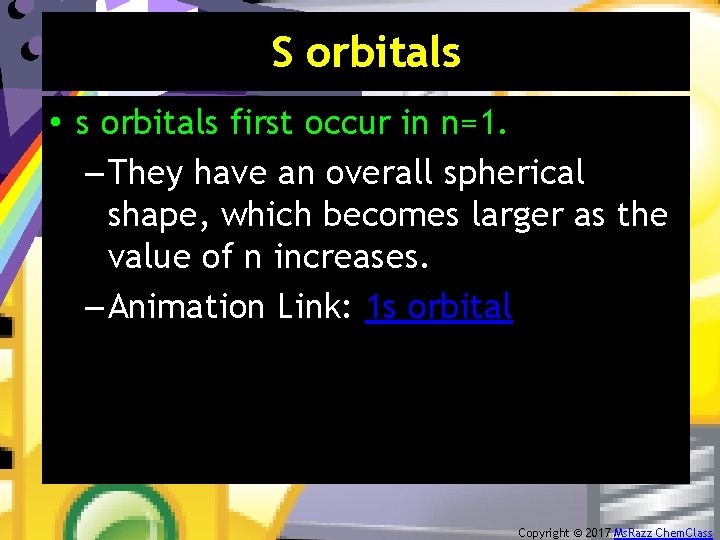 S orbitals

• s orbitals first occur in n=1.

– They have an overall spherical shape, which becomes larger as the value of n increases.

– Animation Link: 1s orbital

Copyright © 2017 MsRazz ChemClass